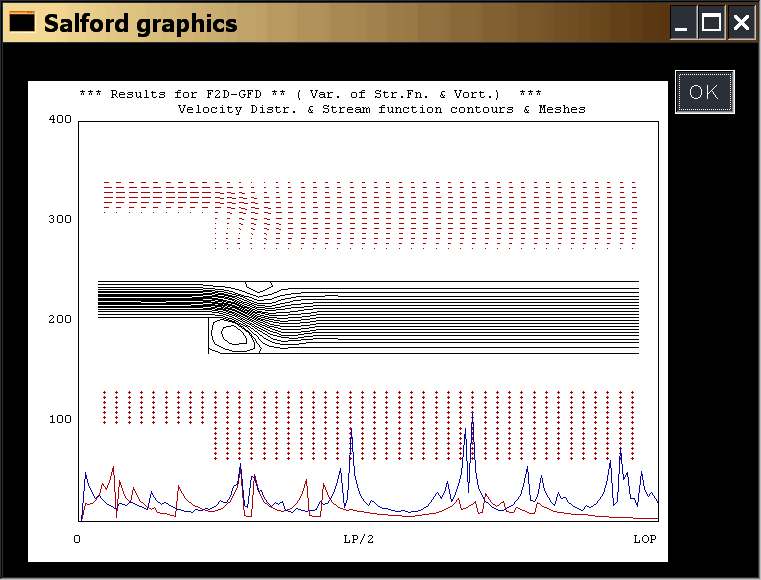 Salford graphics

OK

*** Results for F2D-GFD ** ( Var. of Str.Fn. & Vort.) ***
Velocity Distr. & Stream function contours & Meshes

400
300
200
100

0
LP/2
LOP